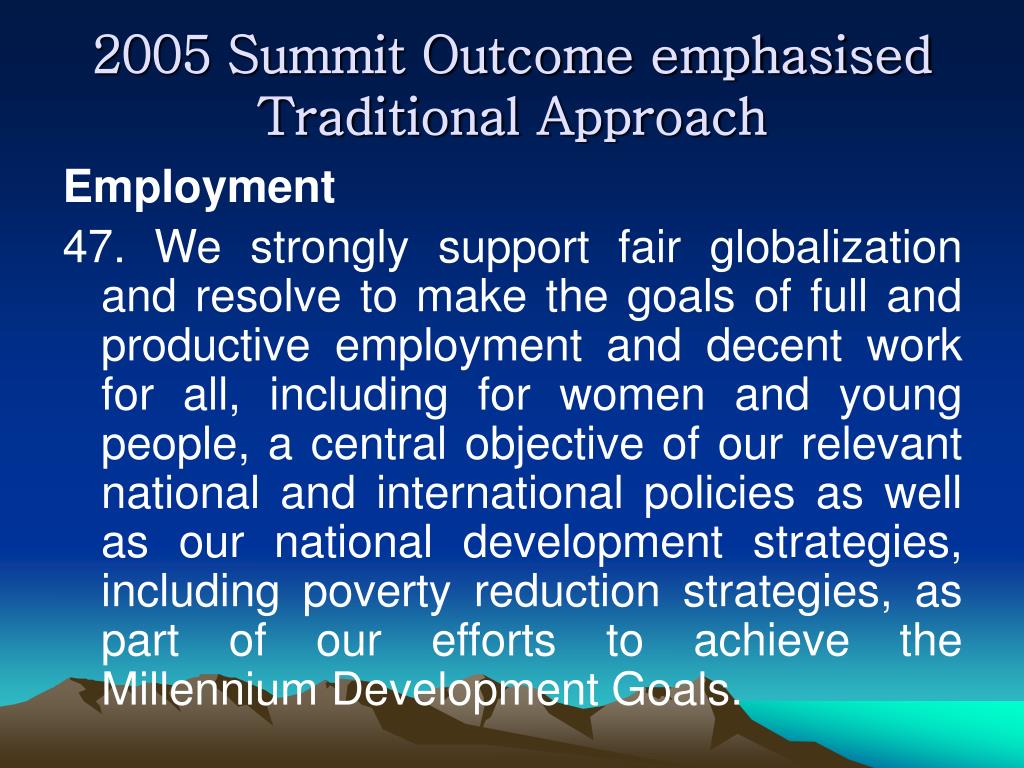 2005 Summit Outcome emphasised Traditional Approach

Employment

47. We strongly support fair globalization and resolve to make the goals of full and productive employment and decent work for all, including for women and young people, a central objective of our relevant national and international policies as well as our national development strategies, including poverty reduction strategies, as part of our efforts to achieve the Millennium Development Goals.